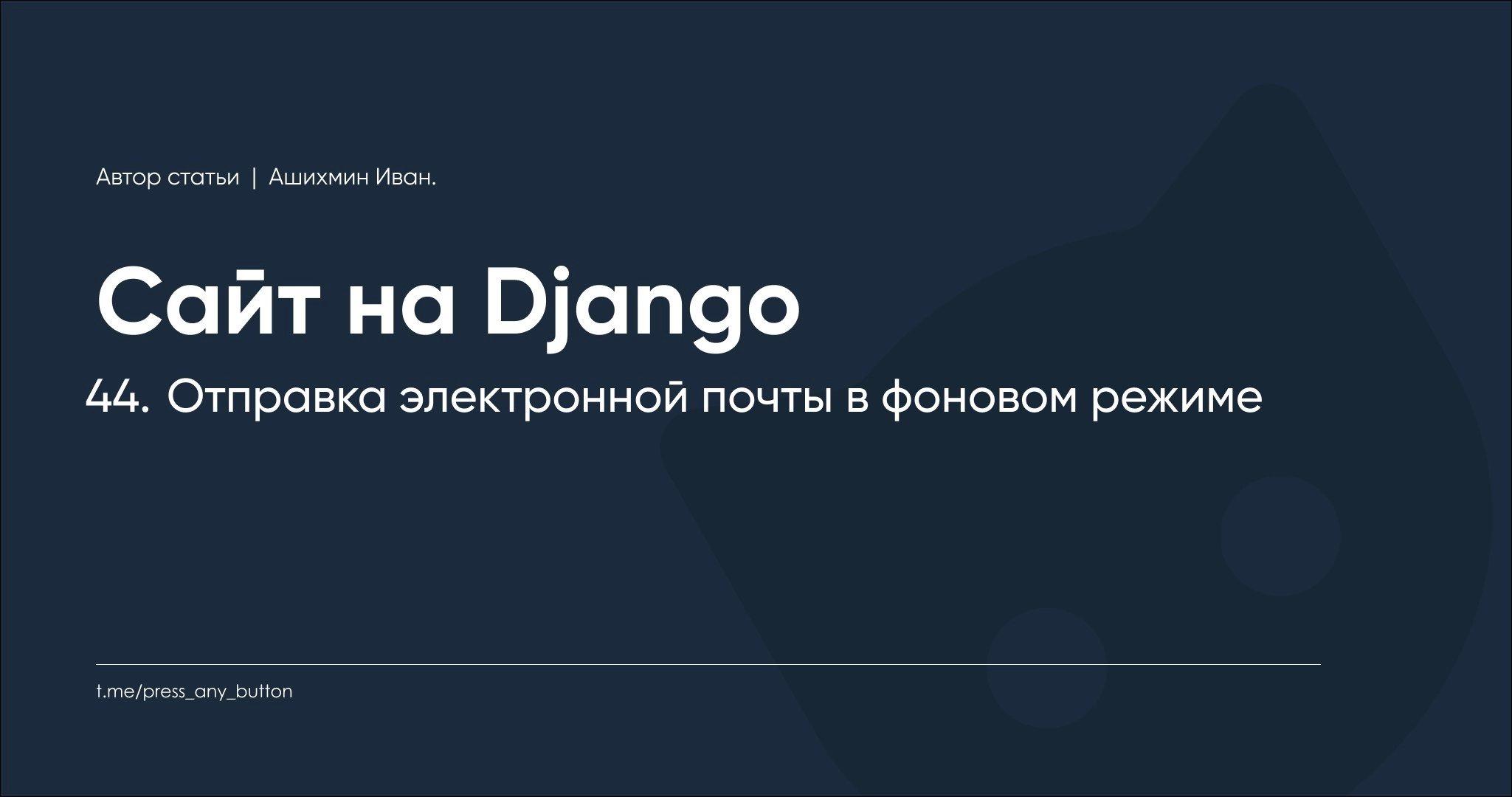 Автор статьи | Ашихмин Иван.

Сайт на Django

44. Отправка электронной почты в фоновом режиме

t.me/press_any_button